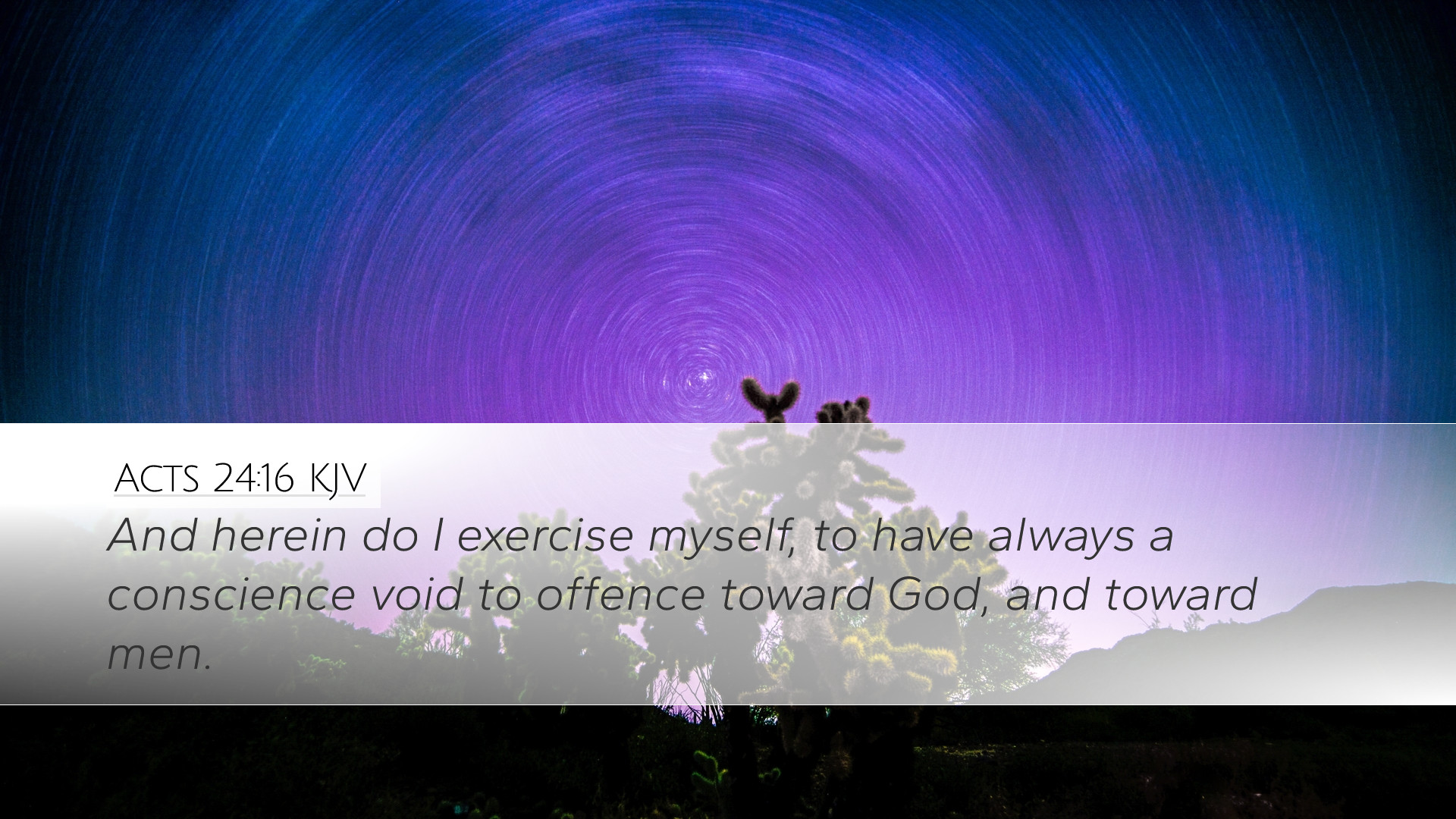 ACTS 24:16 KJV

And herein do I exercise myself, to have always a conscience void to offence toward God, and toward men.